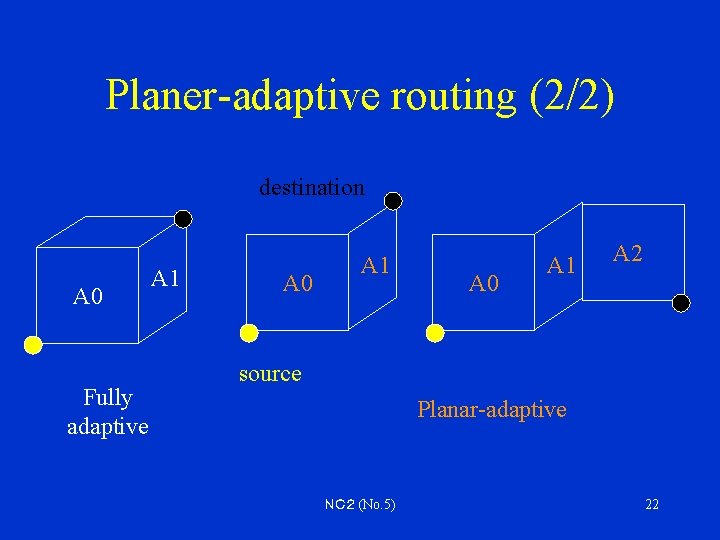 Planer-adaptive routing (2/2)

destination

A0

A1

A0

A1

A0

A1

A2

source

Fully adaptive

Planar-adaptive

NC2 (No.5)

22